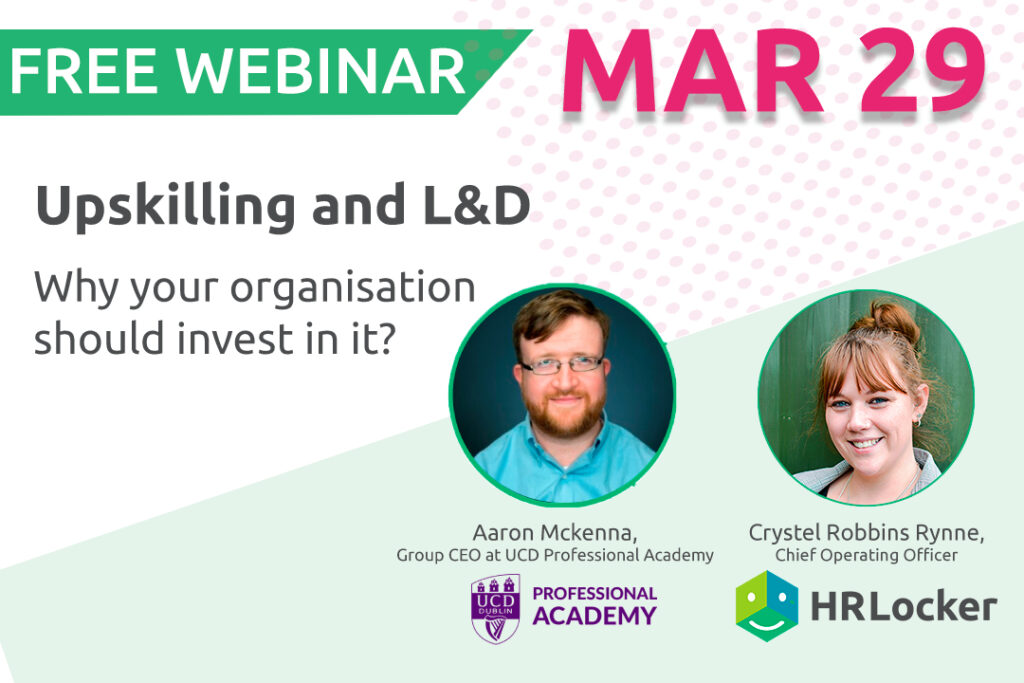 FREE WEBINAR MAR 29

Upskilling and L&D

Why your organisation should invest in it?

Aaron Mckenna,
Group CEO at UCD Professional Academy

UCD DUBLIN PROFESSIONAL ACADEMY

Crystel Robbins Rynne,
Chief Operating Officer

HRLocker